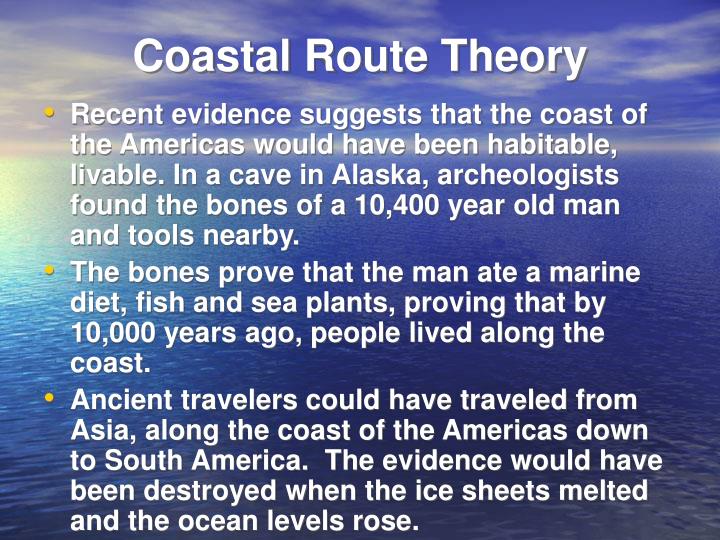 Coastal Route Theory

• Recent evidence suggests that the coast of the Americas would have been habitable, livable. In a cave in Alaska, archeologists found the bones of a 10,400 year old man and tools nearby.
• The bones prove that the man ate a marine diet, fish and sea plants, proving that by 10,000 years ago, people lived along the coast.
• Ancient travelers could have traveled from Asia, along the coast of the Americas down to South America. The evidence would have been destroyed when the ice sheets melted and the ocean levels rose.